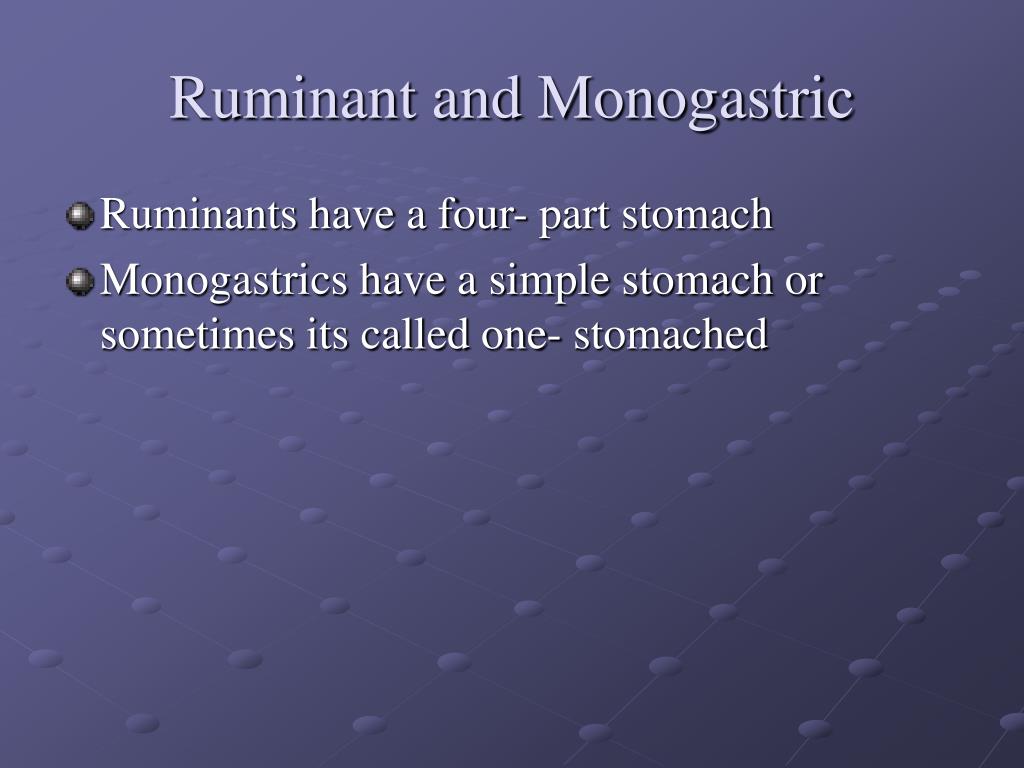 Ruminant and Monogastric

Ruminants have a four- part stomach

Monogastrics have a simple stomach or sometimes its called one- stomached